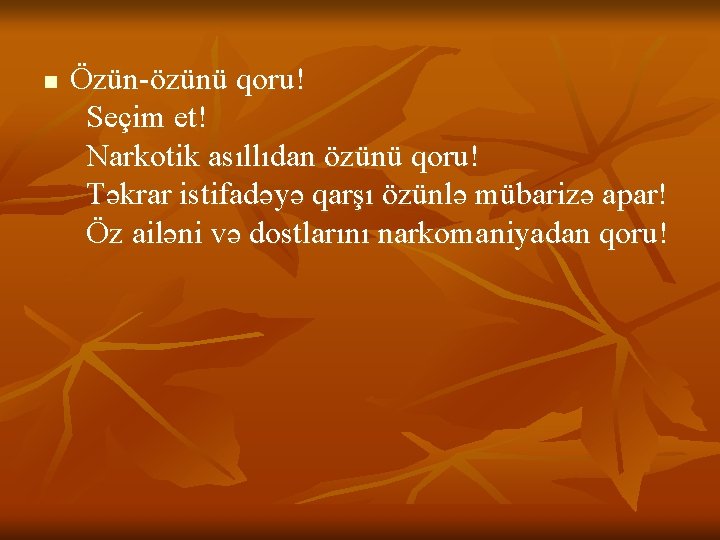 Özün-özünü qoru!
Seçim et!
Narkotik asıllıdan özünü qoru!
Təkrar istifadəyə qarşı özünlə mübarizə apar!
Öz ailəni və dostlarını narkomaniyadan qoru!